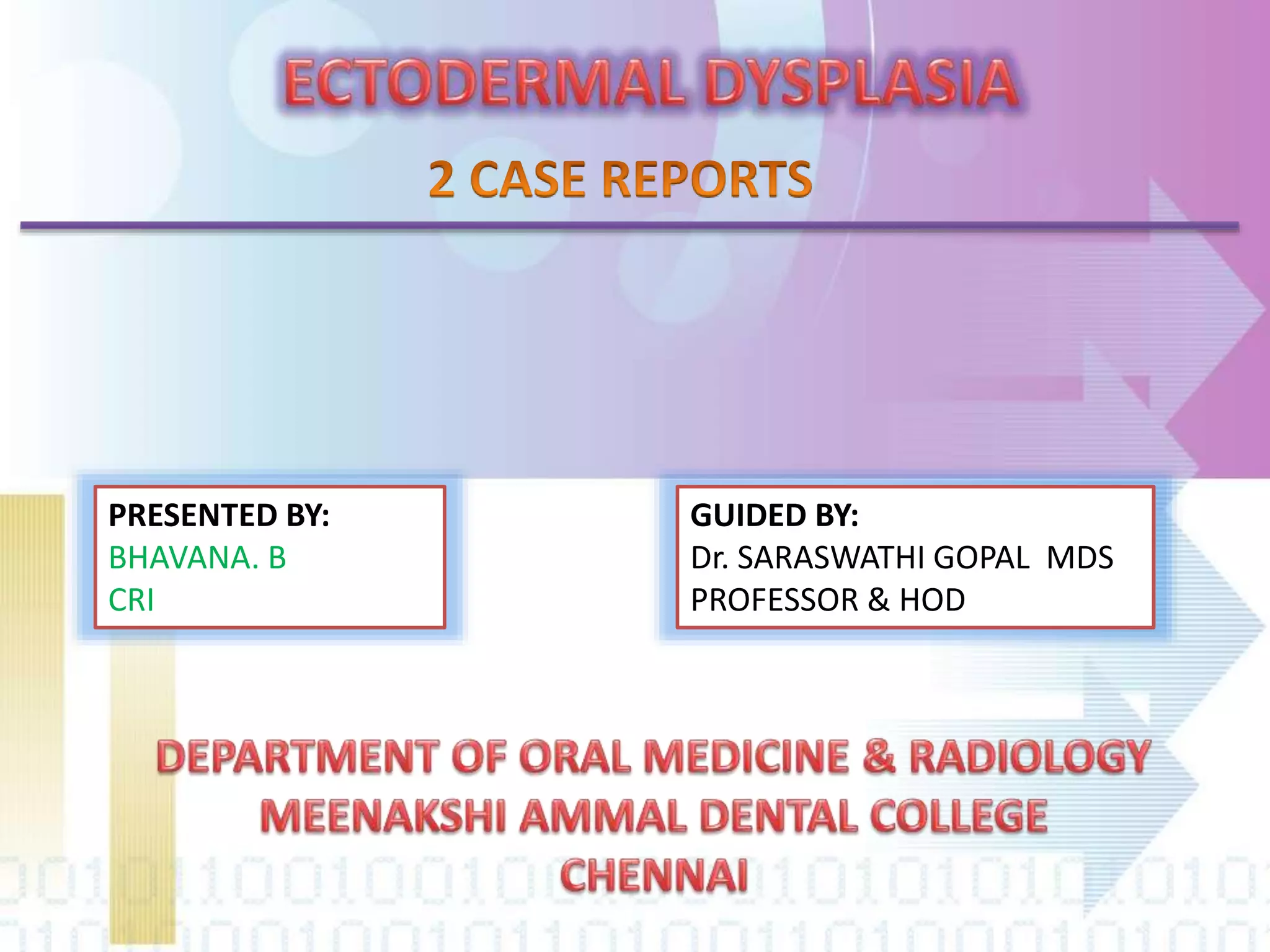 ECTODERMAL DYSPLASIA

2 CASE REPORTS

PRESENTED BY:
BHAVANA. B
CRI

GUIDED BY:
Dr. SARASWATHI GOPAL MDS
PROFESSOR & HOD

DEPARTMENT OF ORAL MEDICINE & RADIOLOGY
MEENAKSHI AMMAL DENTAL COLLEGE
CHENNAI